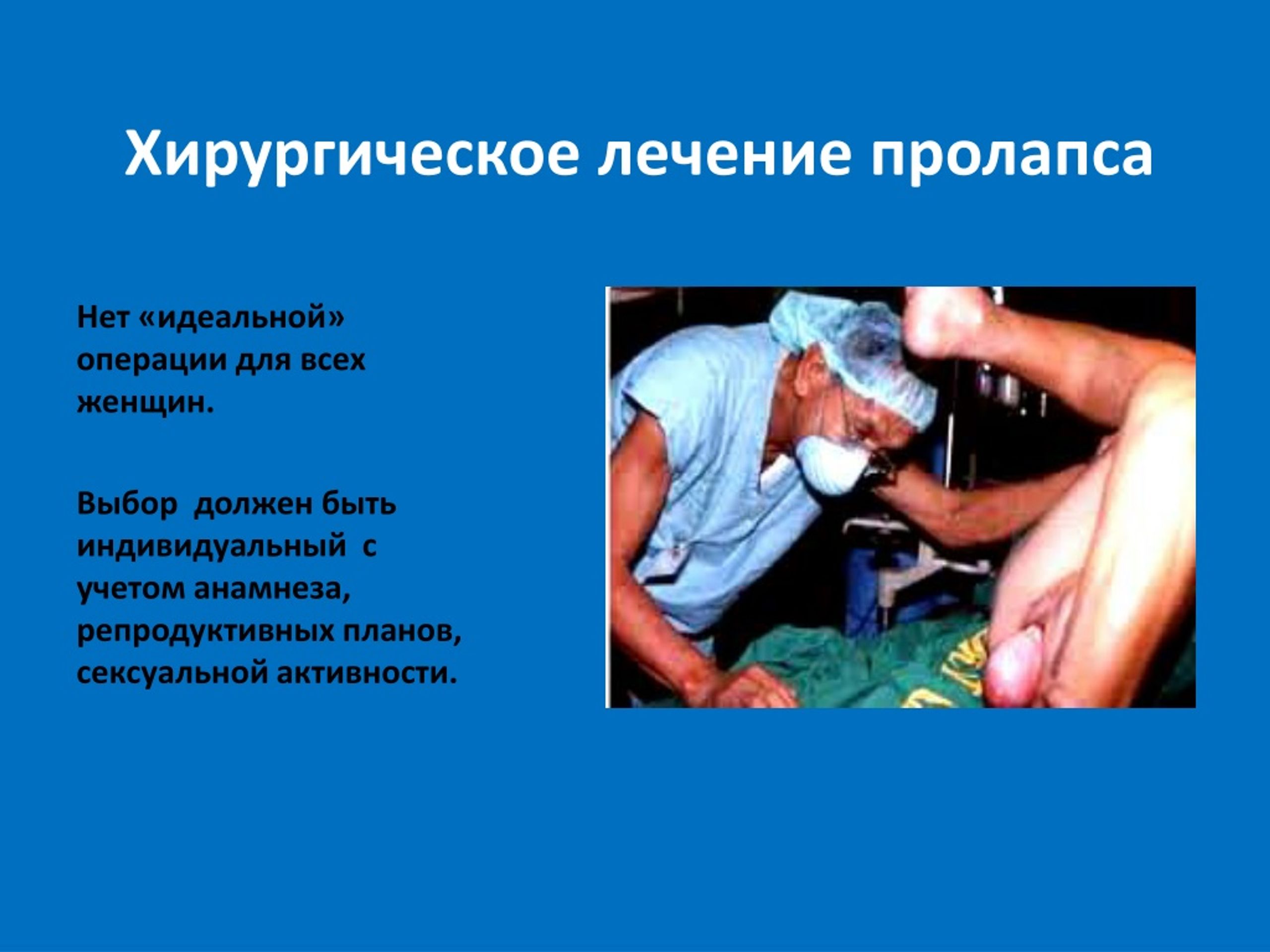 Хирургическое лечение пролапса

Нет «идеальной» операции для всех женщин.

Выбор  должен быть индивидуальный  с учетом анамнеза, репродуктивных планов, сексуальной активности.